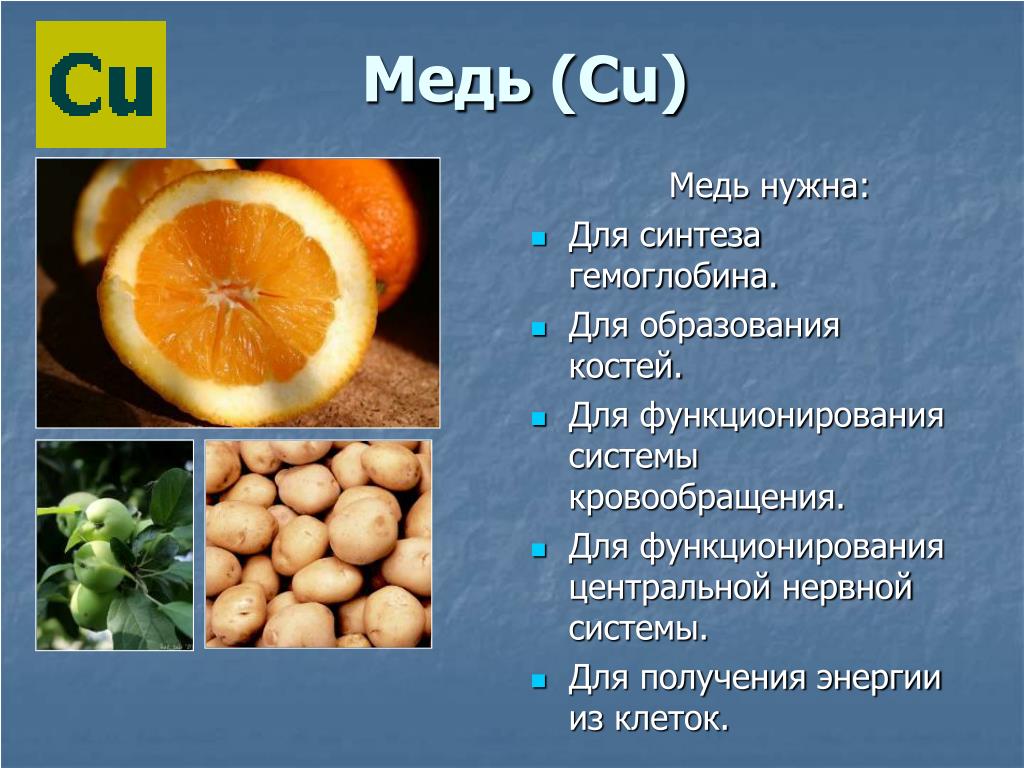 Cu

Медь (Cu)

Медь нужна:

- Для синтеза гемоглобина.
- Для образования костей.
- Для функционирования системы кровообращения.
- Для функционирования центральной нервной системы.
- Для получения энергии из клеток.